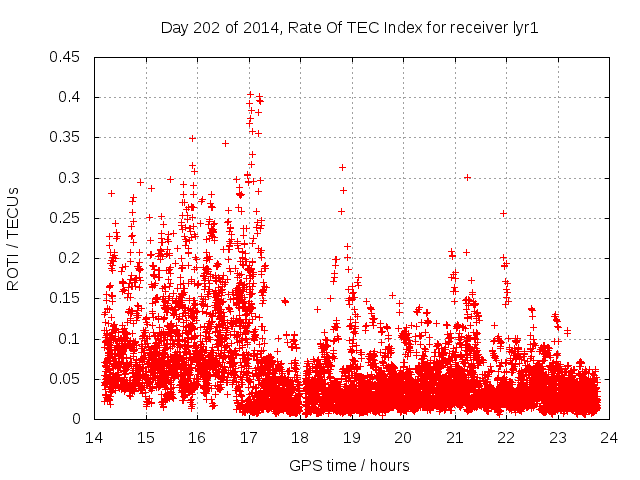 Day 202 of 2014, Rate Of TEC Index for receiver lyr1

ROTI / TECUs

0.45
0.4
0.35
0.3
0.25
0.2
0.15
0.1
0.05
0

14 15 16 17 18 19 20 21 22 23 24

GPS time / hours